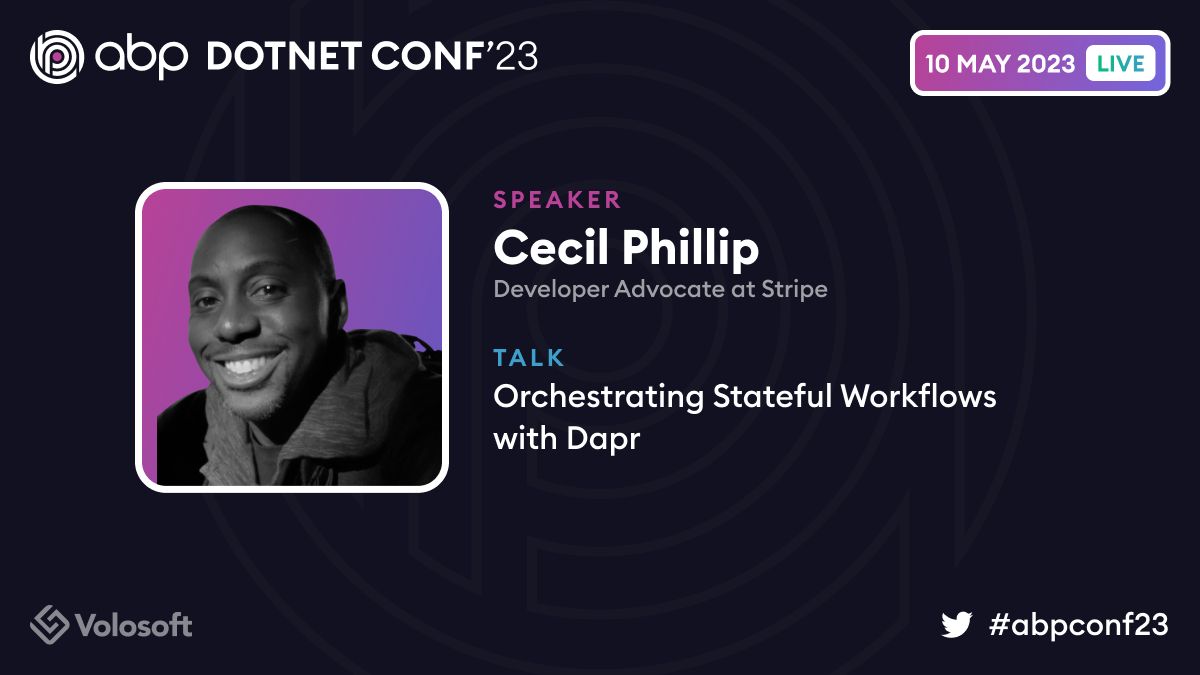 abp DOTNET CONF'23

10 MAY 2023 LIVE

SPEAKER
Cecil Phillip
Developer Advocate at Stripe

TALK
Orchestrating Stateful Workflows with Dapr

Volosoft

#abpconf23